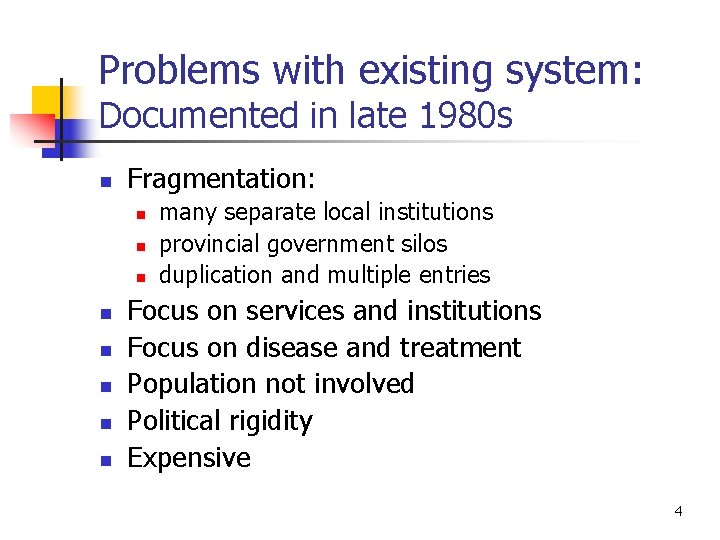 Problems with existing system:
Documented in late 1980s

- Fragmentation:
  - many separate local institutions
  - provincial government silos
  - duplication and multiple entries
- Focus on services and institutions
- Focus on disease and treatment
- Population not involved
- Political rigidity
- Expensive

4